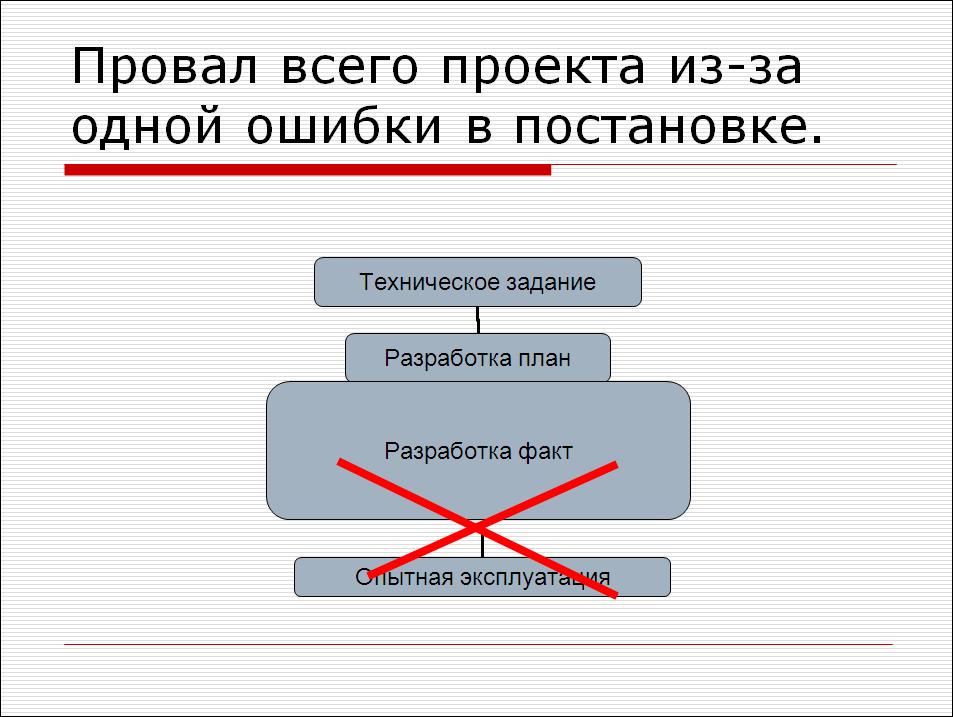 Провал всего проекта из-за одной ошибки в постановке.

Техническое задание

Разработка план

Разработка факт

Опытная эксплуатация